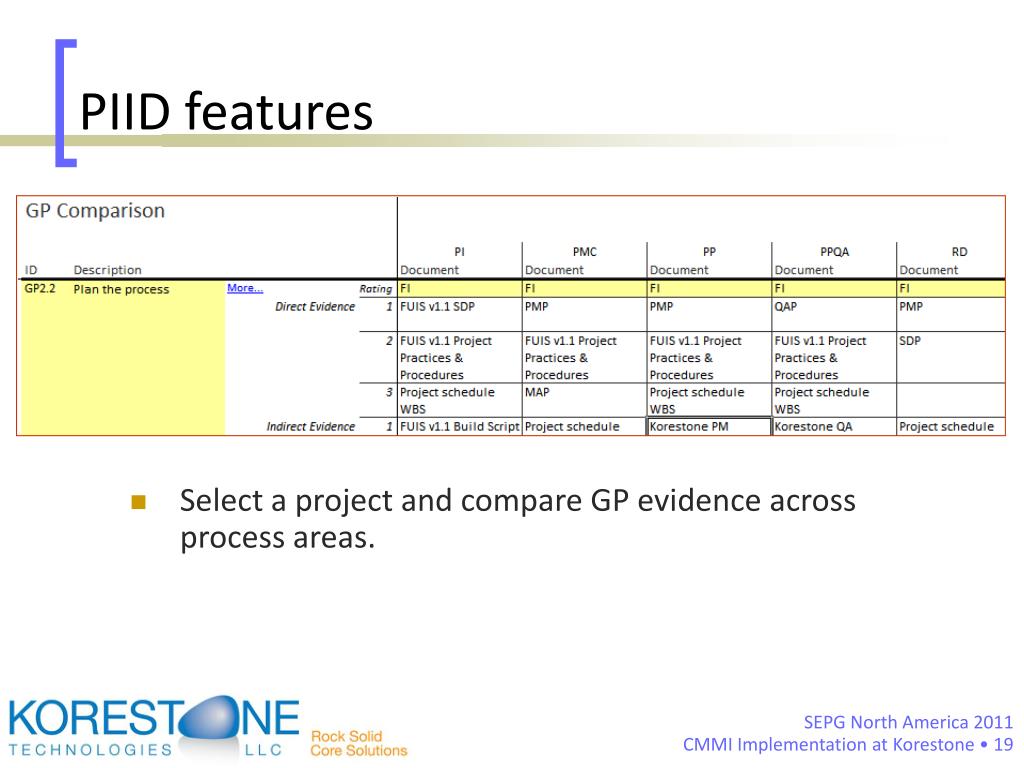 PIID features

GP Comparison

| ID | Description | | | | PI Document | PMC Document | PP Document | PPQA Document | RD Document |
|---|---|---|---|---|---|---|---|---|---|
| GP2.2 | Plan the process | More... | Rating | | FI | FI | FI | FI | FI |
| | | | Direct Evidence | 1 | FUIS v1.1 SDP | PMP | PMP | QAP | PMP |
| | | | | 2 | FUIS v1.1 Project Practices & Procedures | FUIS v1.1 Project Practices & Procedures | FUIS v1.1 Project Practices & Procedures | FUIS v1.1 Project Practices & Procedures | SDP |
| | | | | 3 | Project schedule WBS | MAP | Project schedule WBS | Project schedule WBS | |
| | | | Indirect Evidence | 1 | FUIS v1.1 Build Script | Project schedule | Korestone PM | Korestone QA | Project schedule |

Select a project and compare GP evidence across process areas.

KORESTONE TECHNOLOGIES LLC Rock Solid Core Solutions

SEPG North America 2011
CMMI Implementation at Korestone • 19